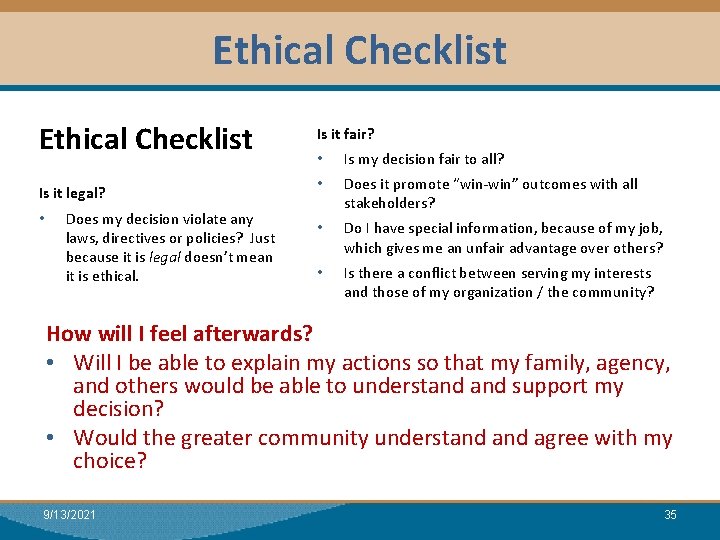 Ethical Checklist

Ethical Checklist

Is it legal?

• Does my decision violate any laws, directives or policies? Just because it is legal doesn't mean it is ethical.

Is it fair?

• Is my decision fair to all?

• Does it promote "win-win" outcomes with all stakeholders?

• Do I have special information, because of my job, which gives me an unfair advantage over others?

• Is there a conflict between serving my interests and those of my organization / the community?

How will I feel afterwards?

• Will I be able to explain my actions so that my family, agency, and others would be able to understand and support my decision?

• Would the greater community understand and agree with my choice?

9/13/2021

35